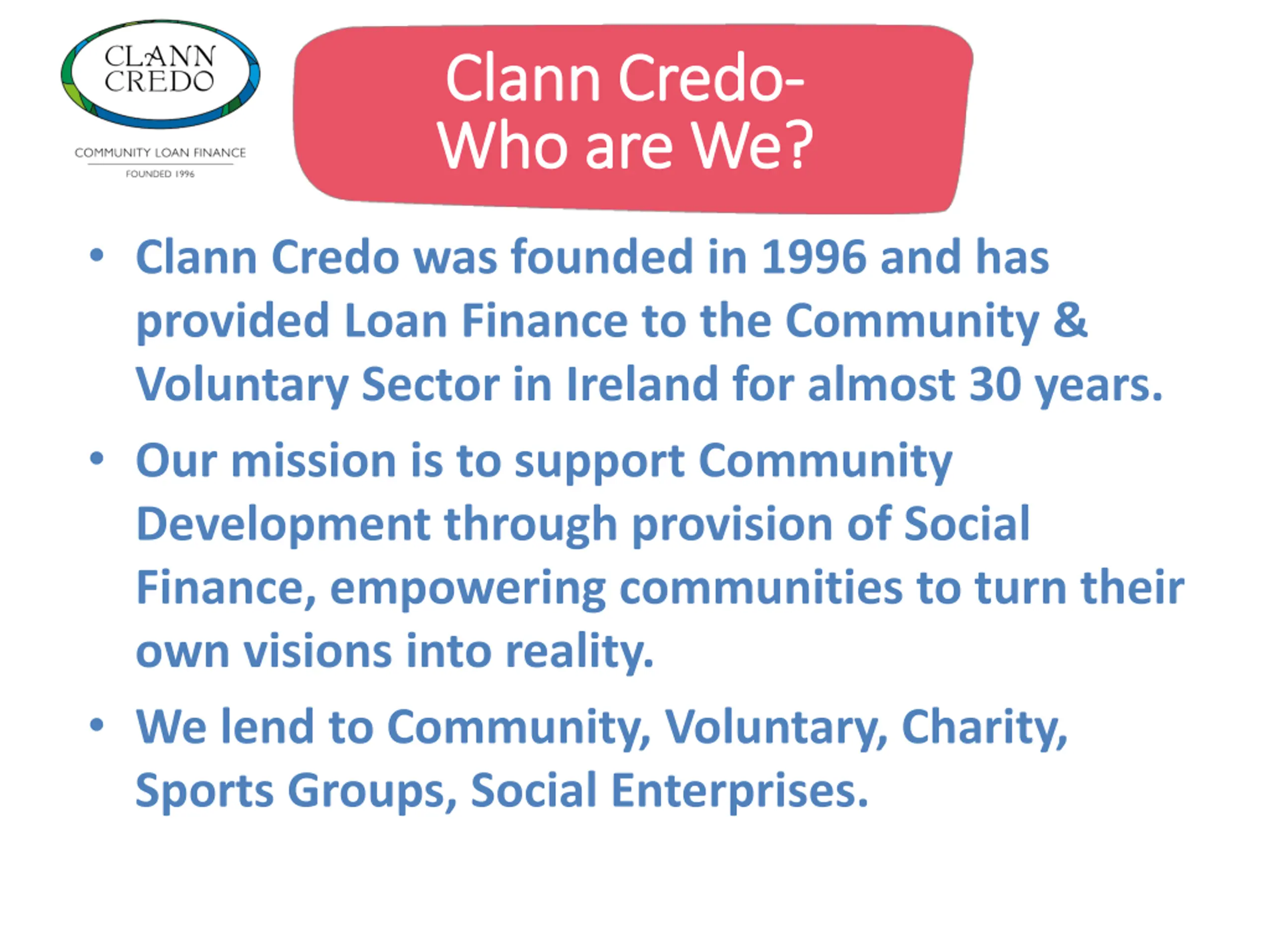 CLANN CREDO
COMMUNITY LOAN FINANCE
FOUNDED 1996

Clann Credo-
Who are We?

• Clann Credo was founded in 1996 and has provided Loan Finance to the Community & Voluntary Sector in Ireland for almost 30 years.

• Our mission is to support Community Development through provision of Social Finance, empowering communities to turn their own visions into reality.

• We lend to Community, Voluntary, Charity, Sports Groups, Social Enterprises.